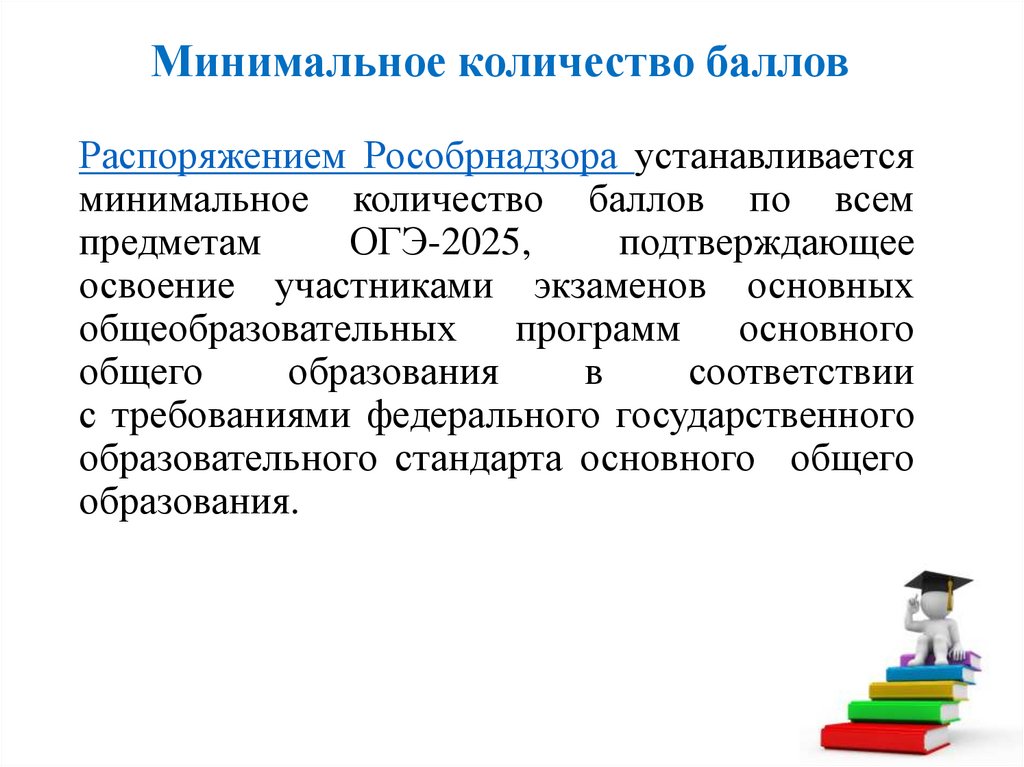 Минимальное количество баллов

Распоряжением Рособрнадзора устанавливается минимальное количество баллов по всем предметам ОГЭ-2025, подтверждающее освоение участниками экзаменов основных общеобразовательных программ основного общего образования в соответствии с требованиями федерального государственного образовательного стандарта основного общего образования.